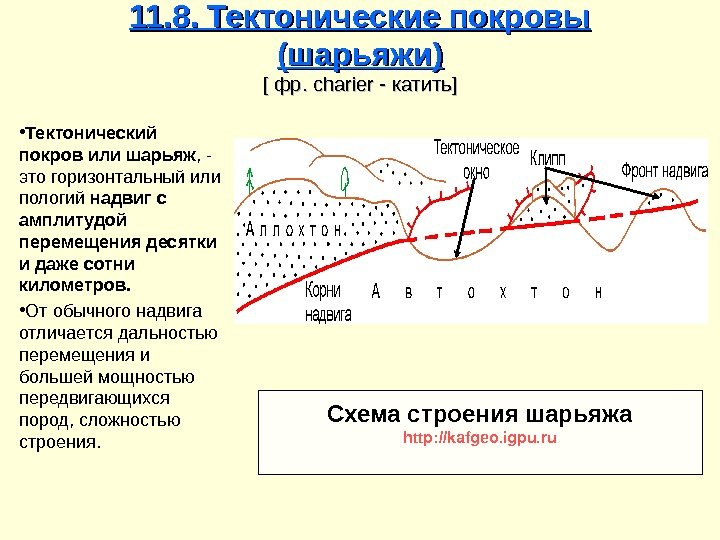 11.8. Тектонические покровы (шарьяжи)
[ фр. charier - катить]

•Тектонический покров или шарьяж, - это горизонтальный или пологий надвиг с амплитудой перемещения десятки и даже сотни километров.

•От обычного надвига отличается дальностью перемещения и большей мощностью передвигающихся пород, сложностью строения.

Тектоническое окно

Клипп

Фронт надвига

Аллохтон

Корни надвига

Автохтон

Схема строения шарьяжа
http://kafgeo.igpu.ru